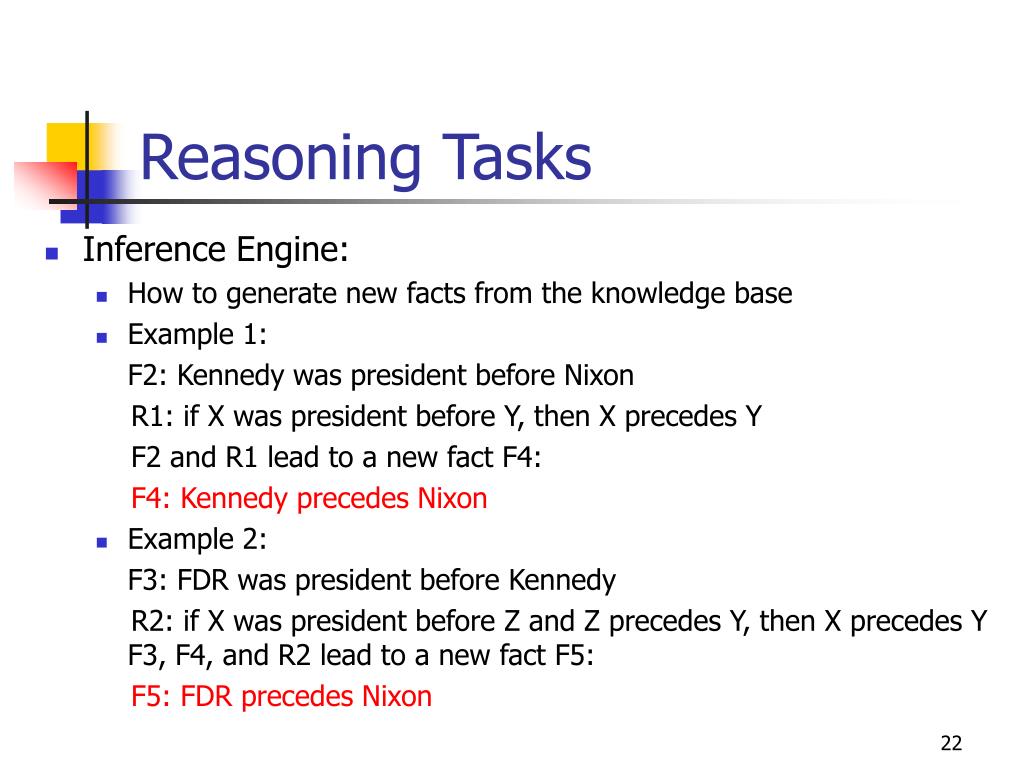 Reasoning Tasks

Inference Engine:

How to generate new facts from the knowledge base

Example 1:
F2: Kennedy was president before Nixon
R1: if X was president before Y, then X precedes Y
F2 and R1 lead to a new fact F4:
F4: Kennedy precedes Nixon

Example 2:
F3: FDR was president before Kennedy
R2: if X was president before Z and Z precedes Y, then X precedes Y
F3, F4, and R2 lead to a new fact F5:
F5: FDR precedes Nixon

22